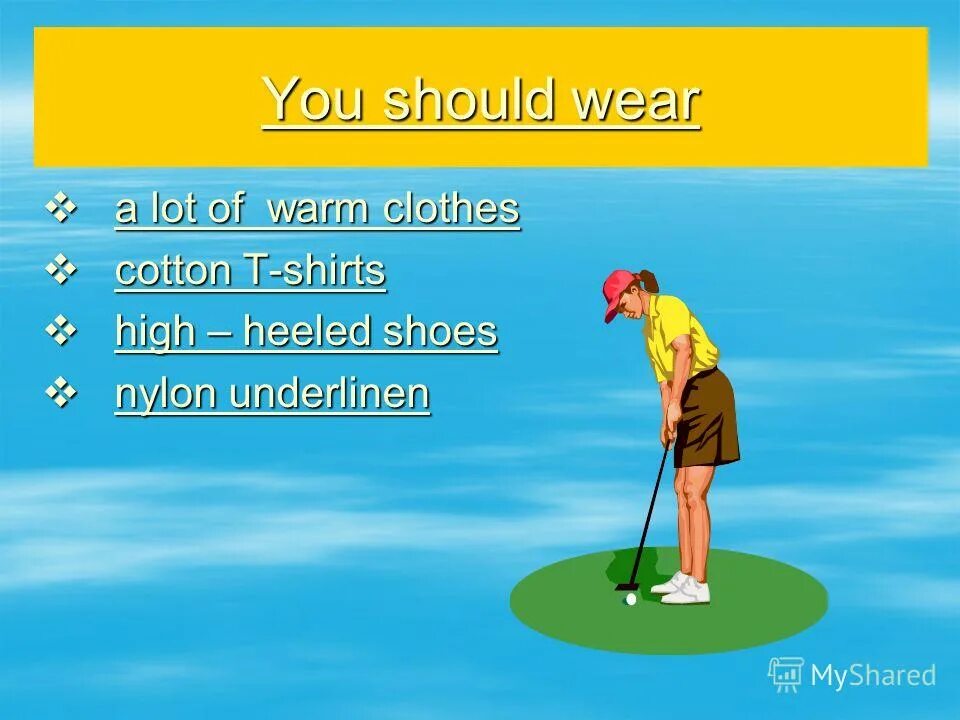 You should wear

❖ a lot of warm clothes
❖ cotton T-shirts
❖ high – heeled shoes
❖ nylon underlinen

MyShared